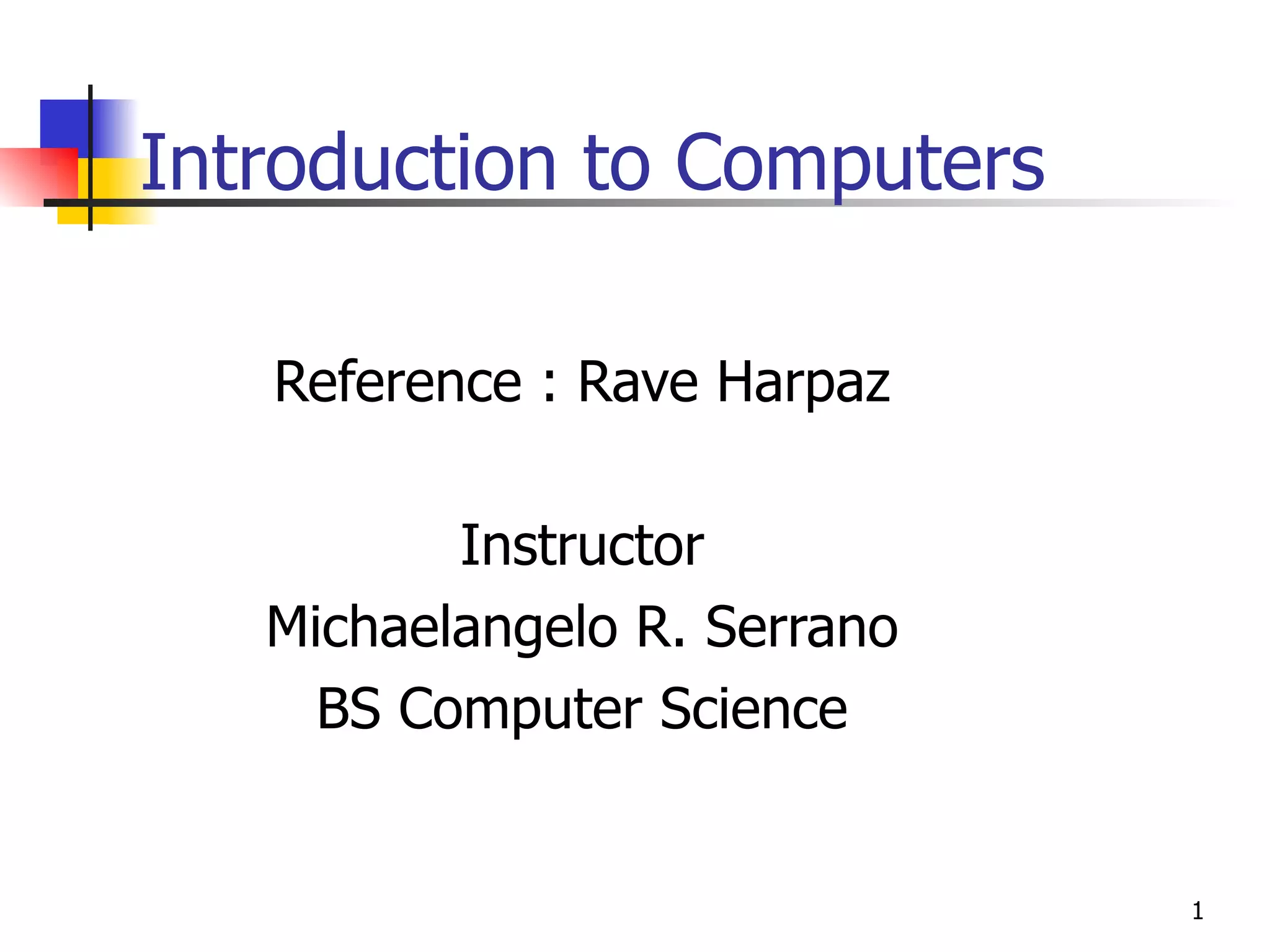 Introduction to Computers

Reference : Rave Harpaz

Instructor
Michaelangelo R. Serrano
BS Computer Science

1